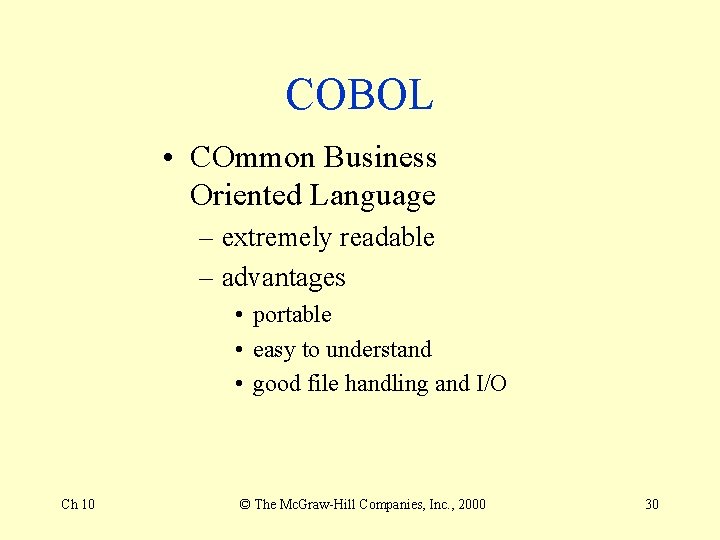 COBOL

• COmmon Business Oriented Language
– extremely readable
– advantages
• portable
• easy to understand
• good file handling and I/O

Ch 10

© The McGraw-Hill Companies, Inc., 2000

30